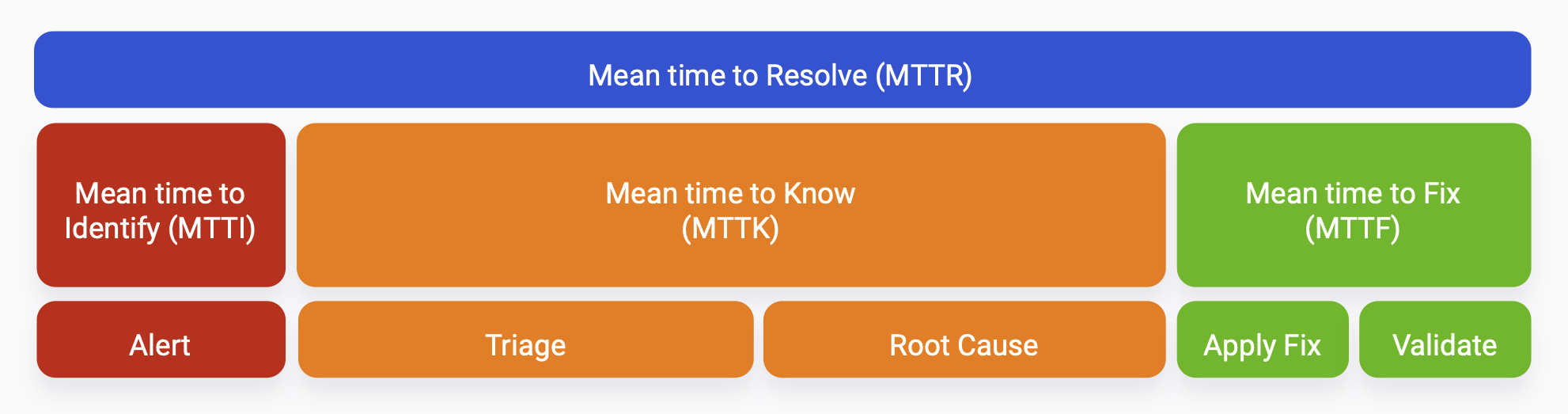 Mean time to Resolve (MTTR)

Mean time to Identify (MTTI)

Mean time to Know (MTTK)

Mean time to Fix (MTTF)

Alert

Triage

Root Cause

Apply Fix

Validate